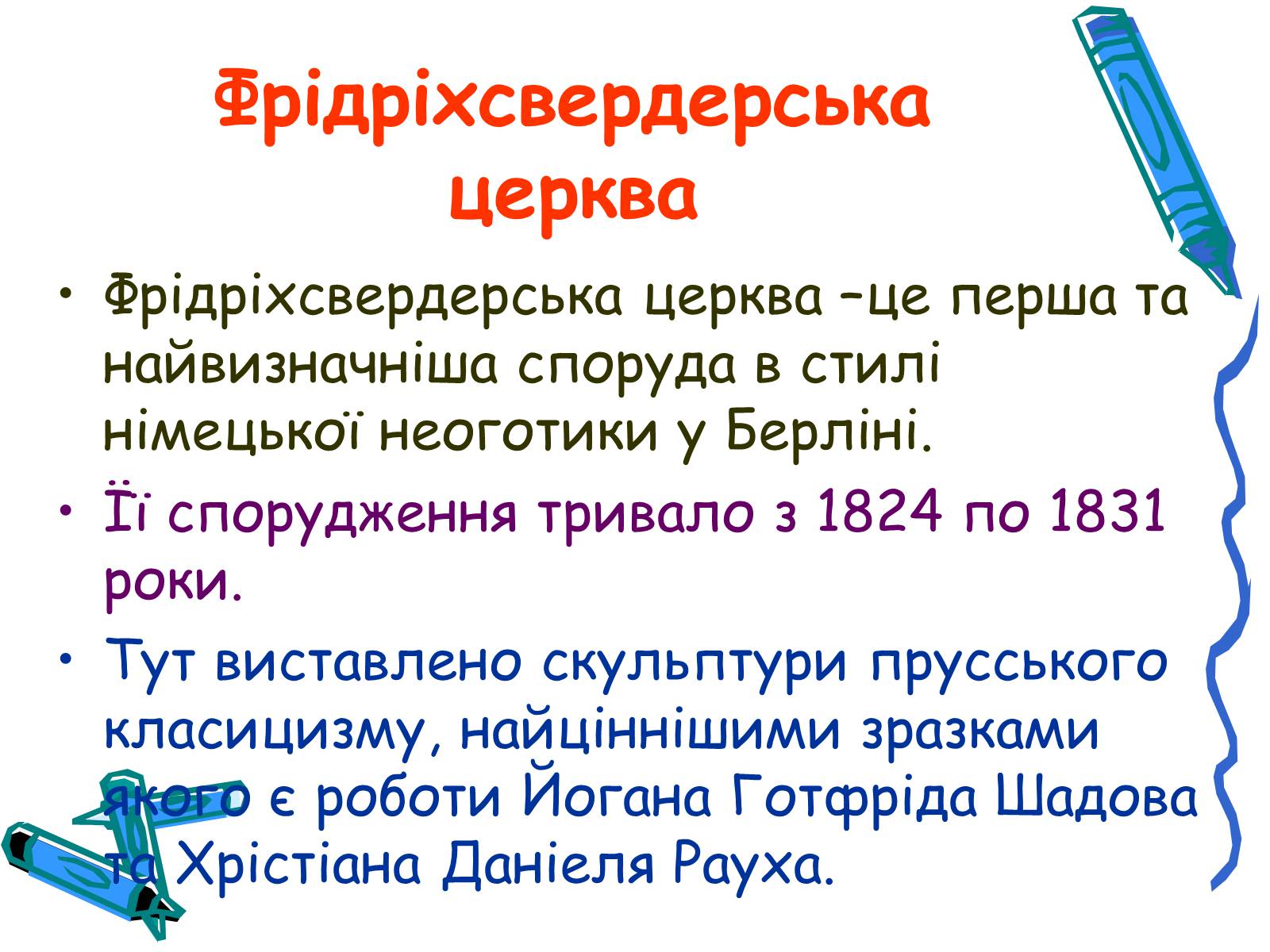 Фрідріхсвердерська церква

• Фрідріхсвердерська церква –це перша та найвизначніша споруда в стилі німецької неоготики у Берліні.
• Її спорудження тривало з 1824 по 1831 роки.
• Тут виставлено скульптури прусського класицизму, найціннішими зразками якого є роботи Йогана Готфріда Шадова та Хрістіана Даніеля Рауха.